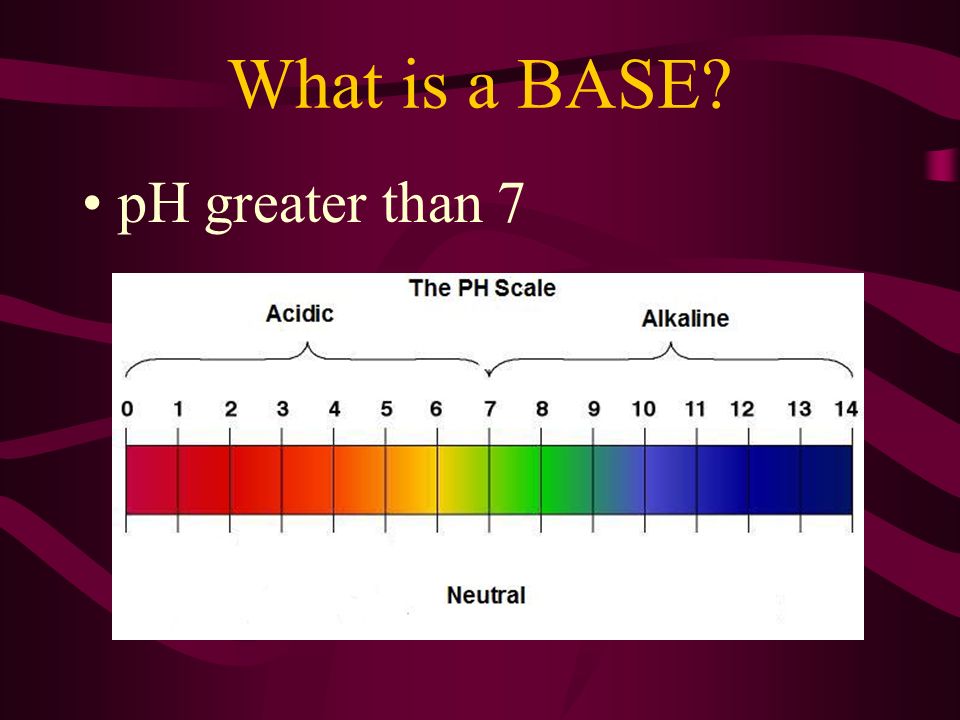 What is a BASE?

• pH greater than 7

The PH Scale

Acidic

Alkaline

0 1 2 3 4 5 6 7 8 9 10 11 12 13 14

Neutral